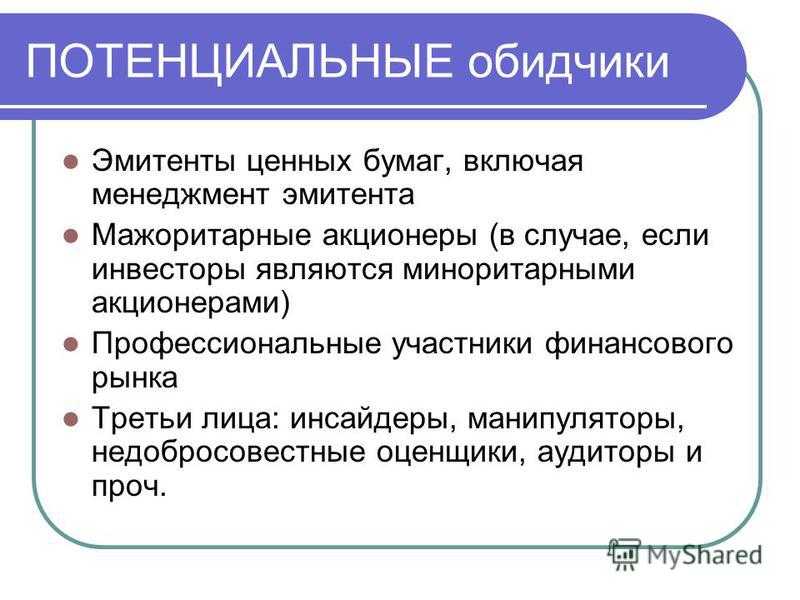 ПОТЕНЦИАЛЬНЫЕ обидчики

- Эмитенты ценных бумаг, включая менеджмент эмитента
- Мажоритарные акционеры (в случае, если инвесторы являются миноритарными акционерами)
- Профессиональные участники финансового рынка
- Третьи лица: инсайдеры, манипуляторы, недобросовестные оценщики, аудиторы и проч.

MyShared